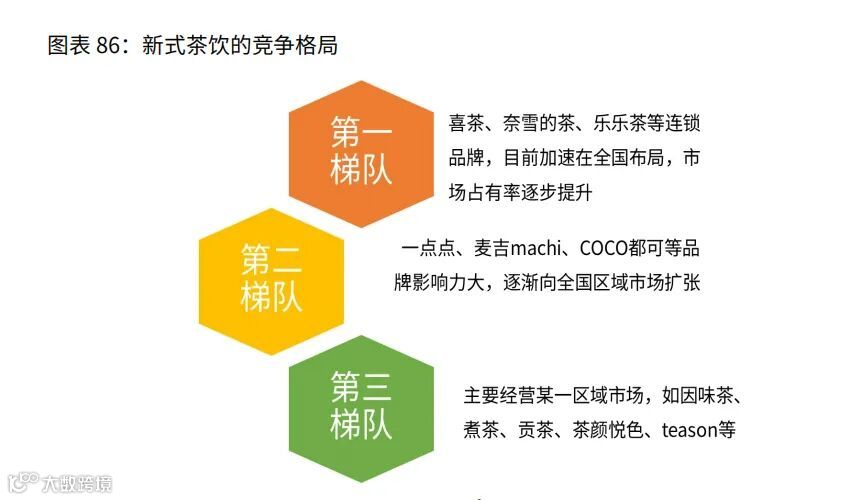 图表 86：新式茶饮的竞争格局

第一梯队

喜茶、奈雪的茶、乐乐茶等连锁品牌，目前加速在全国布局，市场占有率逐步提升

第二梯队

一点点、麦吉machi、COCO都可等品牌影响力大，逐渐向全国区域市场扩张

第三梯队

主要经营某一区域市场，如因味茶、煮茶、贡茶、茶颜悦色、teason等

大数跨境